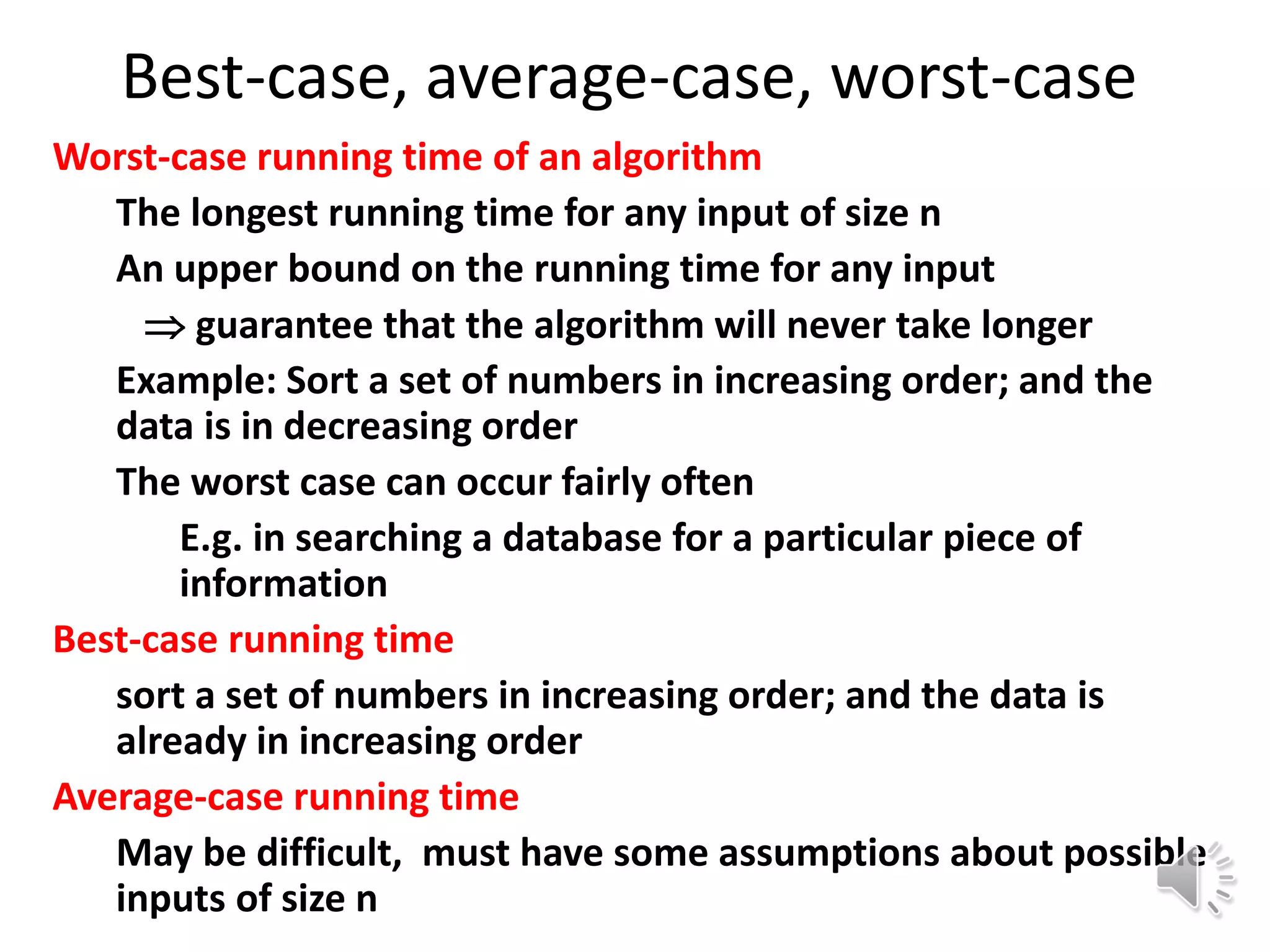 Best-case, average-case, worst-case

Worst-case running time of an algorithm

The longest running time for any input of size n

An upper bound on the running time for any input

$\Rightarrow$ guarantee that the algorithm will never take longer

Example: Sort a set of numbers in increasing order; and the data is in decreasing order

The worst case can occur fairly often

E.g. in searching a database for a particular piece of information

Best-case running time

sort a set of numbers in increasing order; and the data is already in increasing order

Average-case running time

May be difficult, must have some assumptions about possible inputs of size n